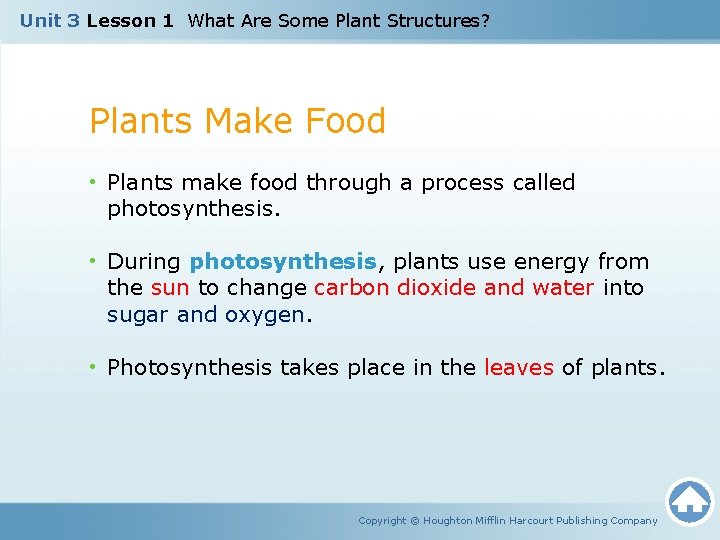 Unit 3 Lesson 1 What Are Some Plant Structures?

Plants Make Food

• Plants make food through a process called photosynthesis.

• During photosynthesis, plants use energy from the sun to change carbon dioxide and water into sugar and oxygen.

• Photosynthesis takes place in the leaves of plants.

Copyright © Houghton Mifflin Harcourt Publishing Company